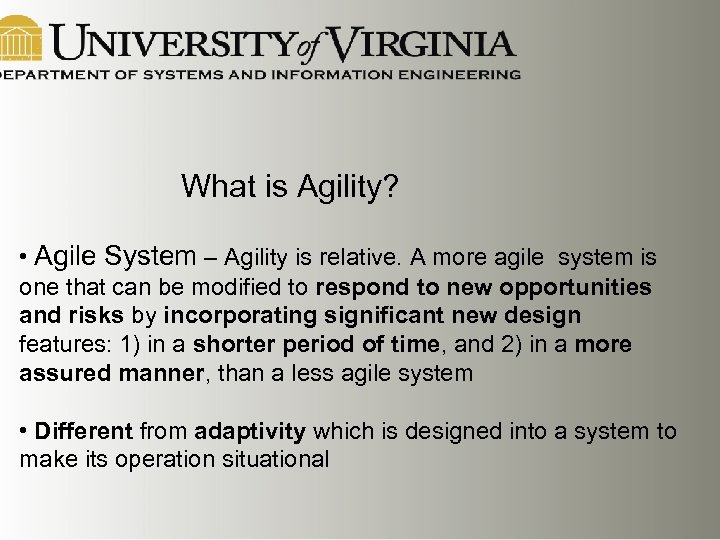 UNIVERSITY of VIRGINIA
DEPARTMENT OF SYSTEMS AND INFORMATION ENGINEERING

What is Agility?

• Agile System – Agility is relative. A more agile system is one that can be modified to respond to new opportunities and risks by incorporating significant new design features: 1) in a shorter period of time, and 2) in a more assured manner, than a less agile system

• Different from adaptivity which is designed into a system to make its operation situational